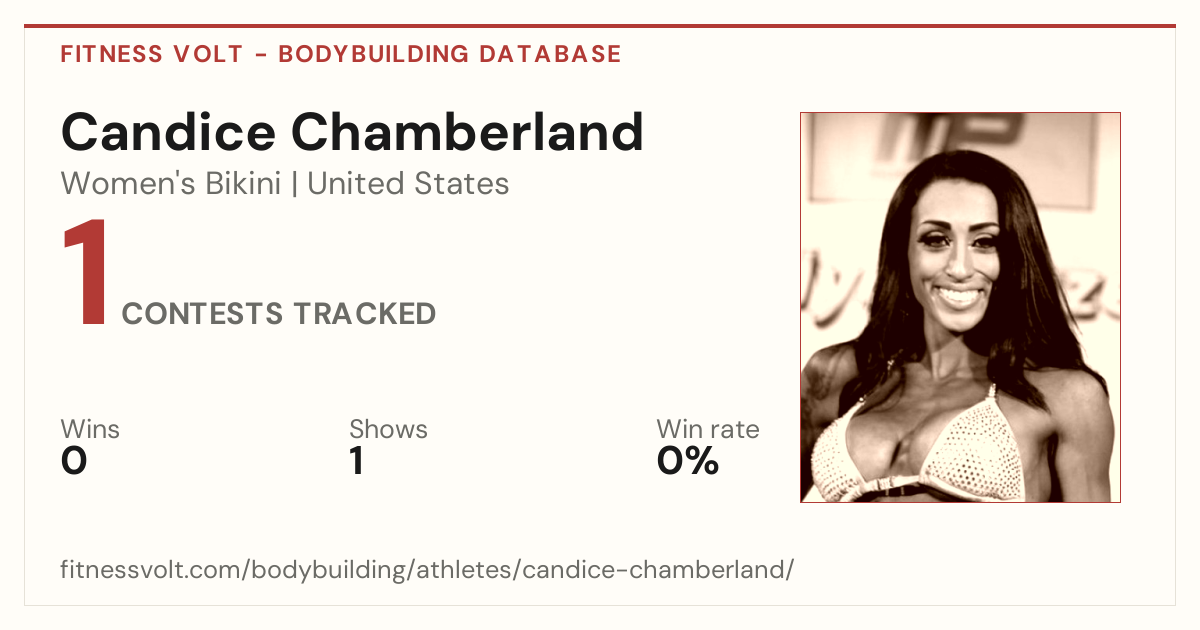 FITNESS VOLT - BODYBUILDING DATABASE

Candice Chamberland

Women's Bikini | United States

1 CONTESTS TRACKED

Wins
0

Shows
1

Win rate
0%

fitnessvolt.com/bodybuilding/athletes/candice-chamberland/